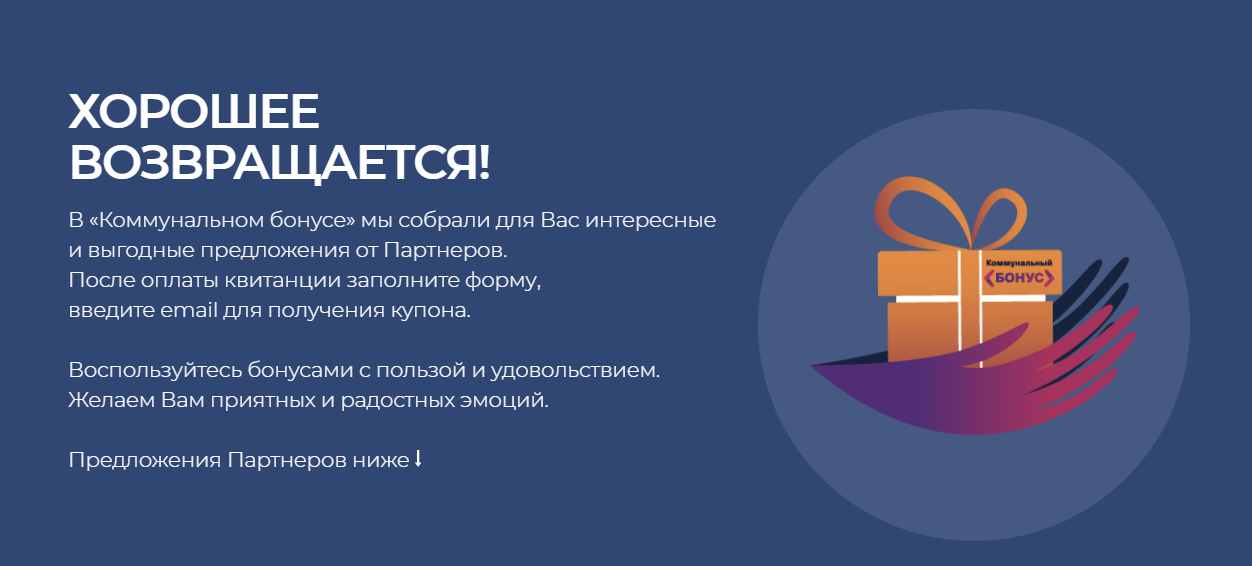 ХОРОШЕЕ ВОЗВРАЩАЕТСЯ!

В «Коммунальном бонусе» мы собрали для Вас интересные и выгодные предложения от Партнеров.
После оплаты квитанции заполните форму, введите email для получения купона.

Воспользуйтесь бонусами с пользой и удовольствием.
Желаем Вам приятных и радостных эмоций.

Предложения Партнеров ниже ↓

Коммунальный
БОНУС